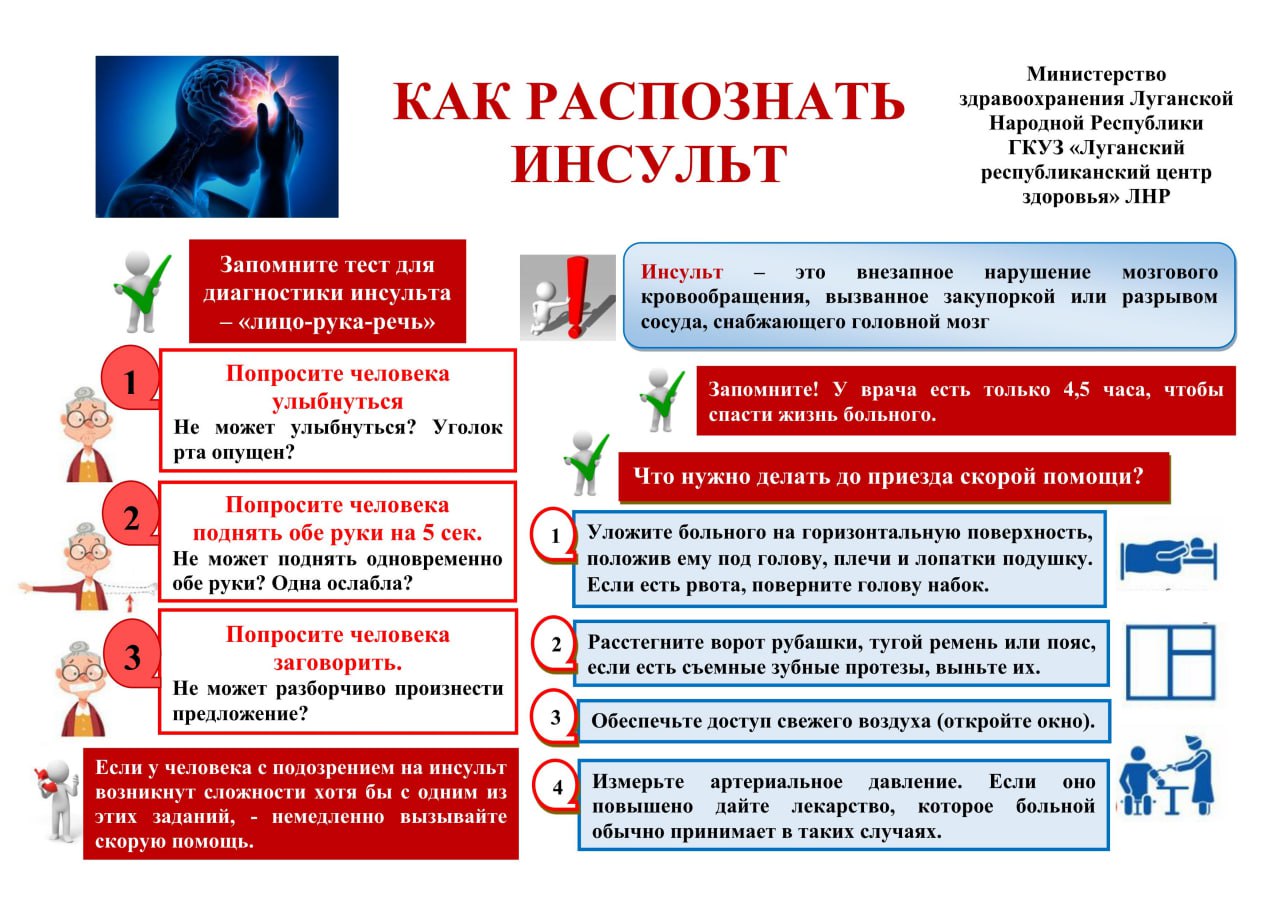 КАК РАСПОЗНАТЬ ИНСУЛЬТ

Министерство здравоохранения Луганской Народной Республики ГКУЗ «Луганский республиканский центр здоровья» ЛНР

Запомните тест для диагностики инсульта – «лицо-рука-речь»

1
Попросите человека улыбнуться
Не может улыбнуться? Уголок рта опущен?

2
Попросите человека поднять обе руки на 5 сек.
Не может поднять одновременно обе руки? Одна ослабла?

3
Попросите человека заговорить.
Не может разборчиво произнести предложение?

Если у человека с подозрением на инсульт возникнут сложности хотя бы с одним из этих заданий, - немедленно вызывайте скорую помощь.

Инсульт – это внезапное нарушение мозгового кровообращения, вызванное закупоркой или разрывом сосуда, снабжающего головной мозг

Запомните! У врача есть только 4,5 часа, чтобы спасти жизнь больного.

Что нужно делать до приезда скорой помощи?

1
Уложите больного на горизонтальную поверхность, положив ему под голову, плечи и лопатки подушку. Если есть рвота, поверните голову набок.

2
Расстегните ворот рубашки, тугой ремень или пояс, если есть съемные зубные протезы, выньте их.

3
Обеспечьте доступ свежего воздуха (откройте окно).

4
Измерьте артериальное давление. Если оно повышено дайте лекарство, которое больной обычно принимает в таких случаях.